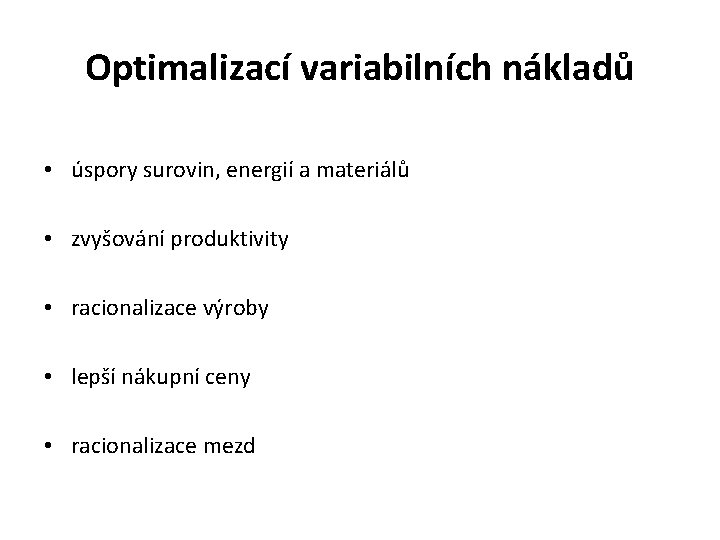 Optimalizací variabilních nákladů

• úspory surovin, energií a materiálů

• zvyšování produktivity

• racionalizace výroby

• lepší nákupní ceny

• racionalizace mezd